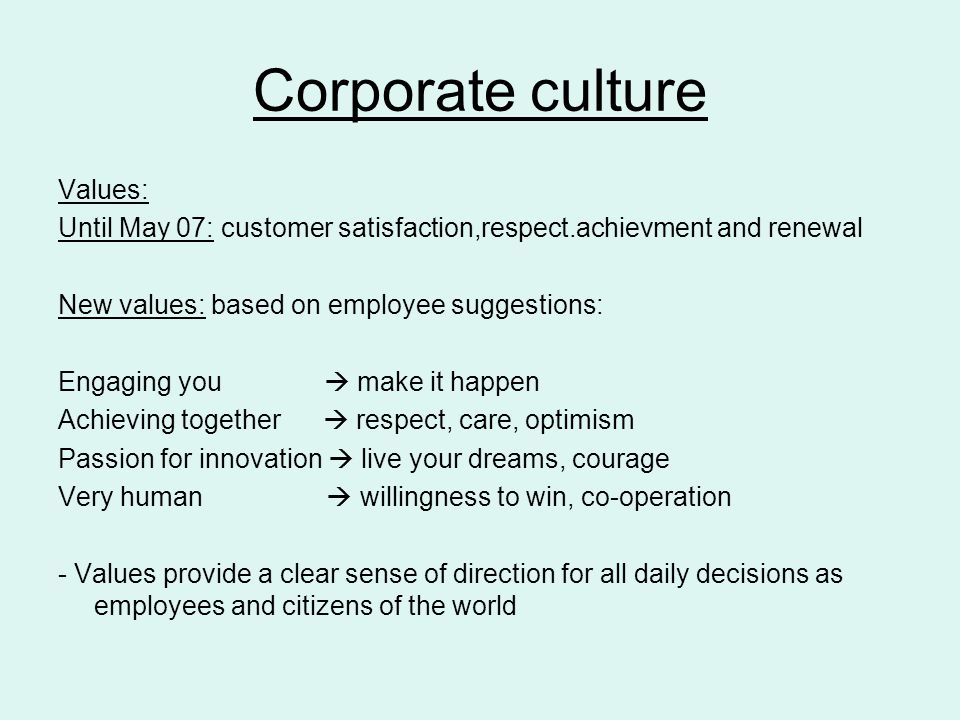 Corporate culture

Values:
Until May 07: customer satisfaction,respect.achievment and renewal

New values: based on employee suggestions:

Engaging you → make it happen
Achieving together → respect, care, optimism
Passion for innovation → live your dreams, courage
Very human → willingness to win, co-operation

- Values provide a clear sense of direction for all daily decisions as employees and citizens of the world